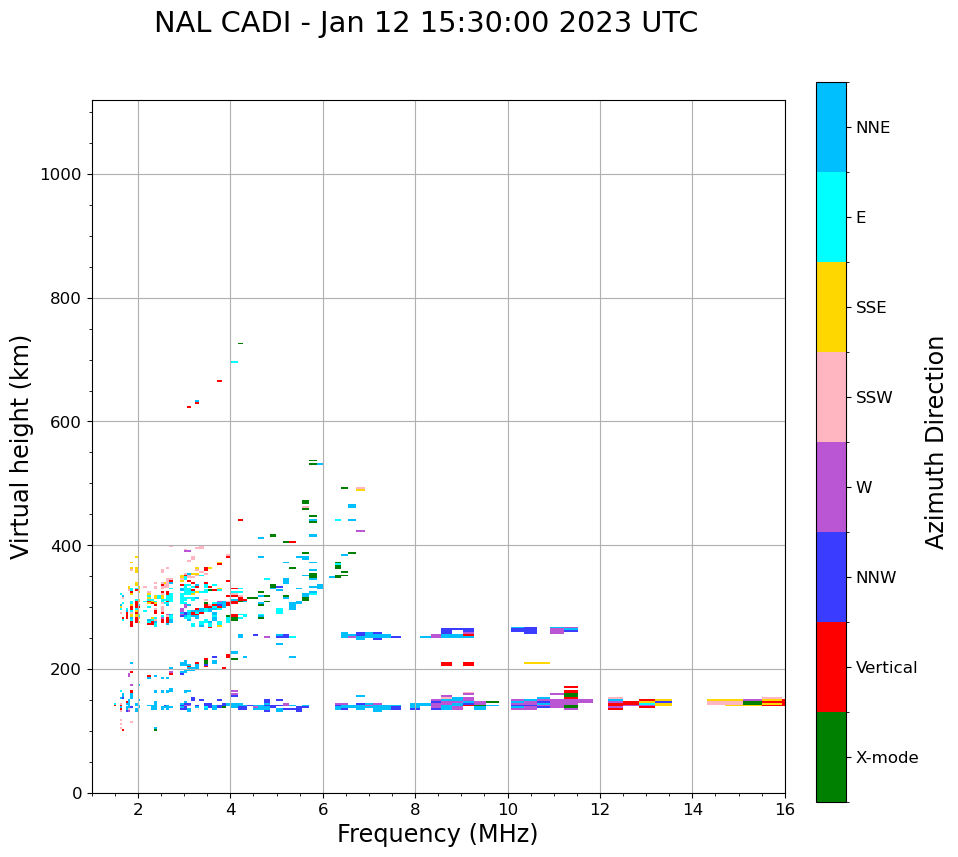 NAL CADI - Jan 12 15:30:00 2023 UTC

Virtual height (km)

1000
800
600
400
200
0

2
4
6
8
10
12
14
16

Frequency (MHz)

NNE
E
SSE
SSW
W
NNW
Vertical
X-mode

Azimuth Direction